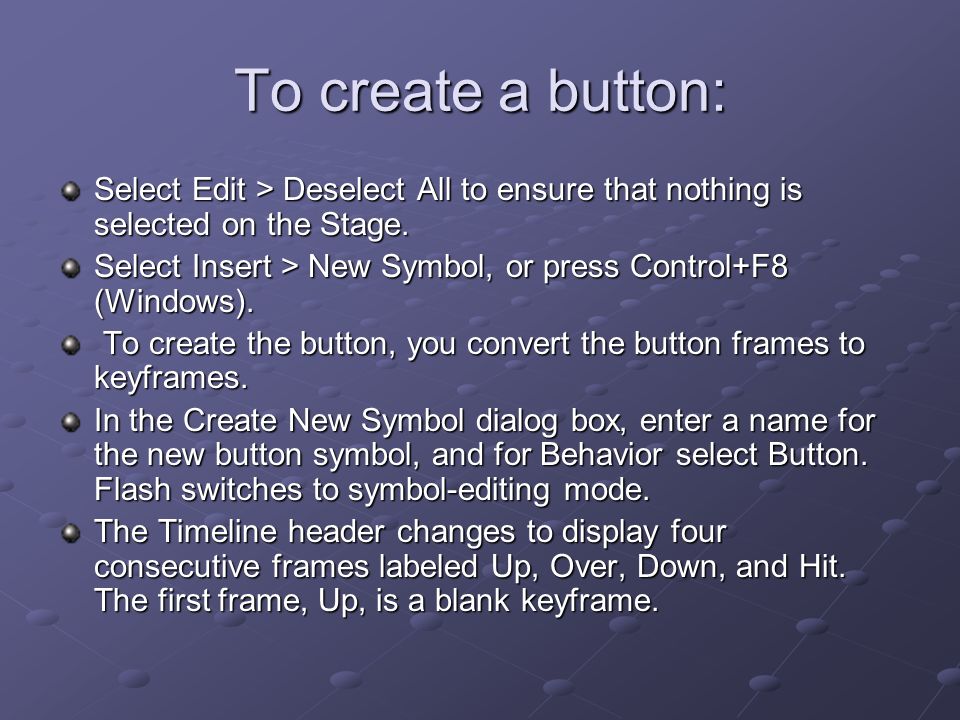 To create a button:

Select Edit > Deselect All to ensure that nothing is selected on the Stage.

Select Insert > New Symbol, or press Control+F8 (Windows).

To create the button, you convert the button frames to keyframes.

In the Create New Symbol dialog box, enter a name for the new button symbol, and for Behavior select Button. Flash switches to symbol-editing mode.

The Timeline header changes to display four consecutive frames labeled Up, Over, Down, and Hit. The first frame, Up, is a blank keyframe.